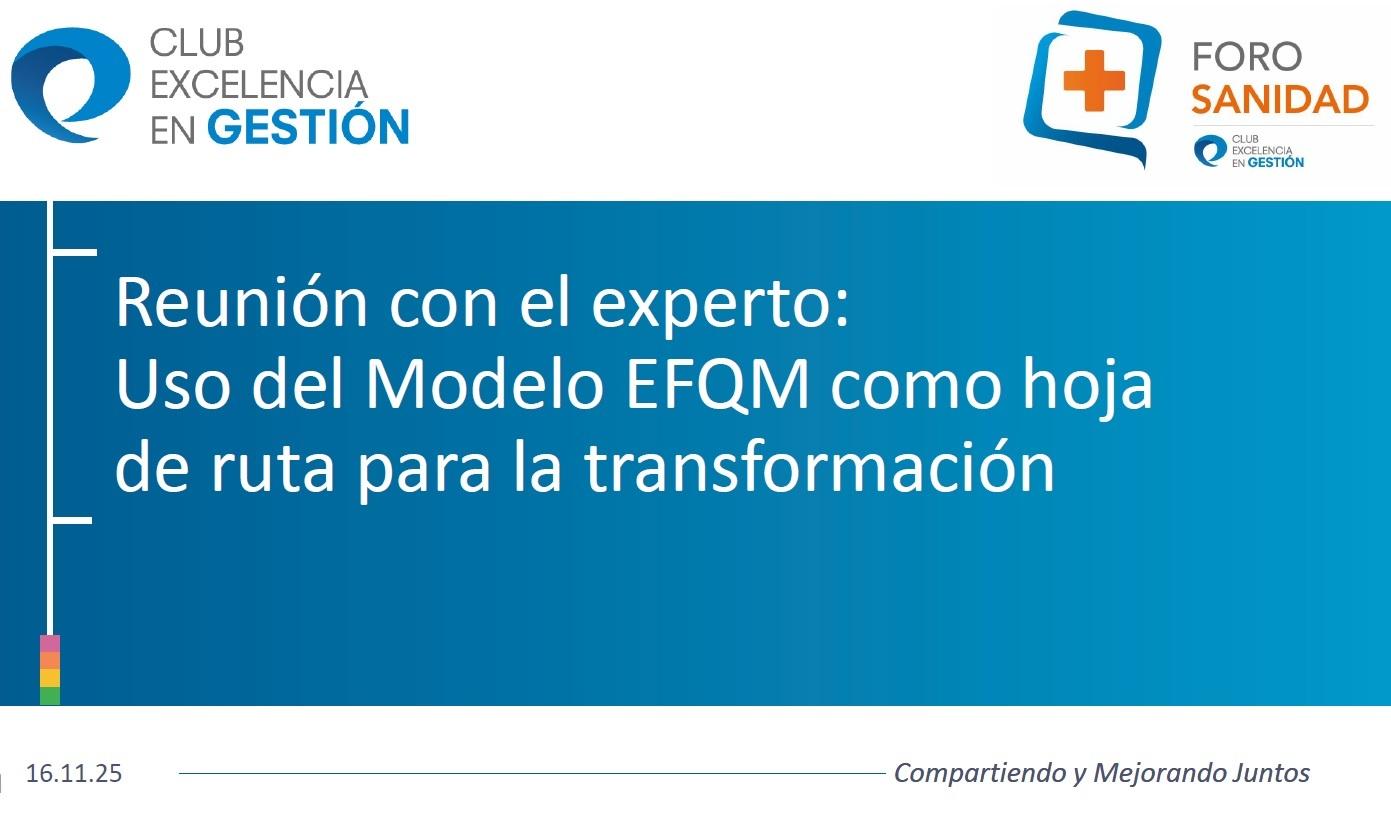 CLUB EXCELENCIA EN GESTIÓN

FORO SANIDAD
CLUB EXCELENCIA EN GESTIÓN

Reunión con el experto:
Uso del Modelo EFQM como hoja de ruta para la transformación

16.11.25

Compartiendo y Mejorando Juntos